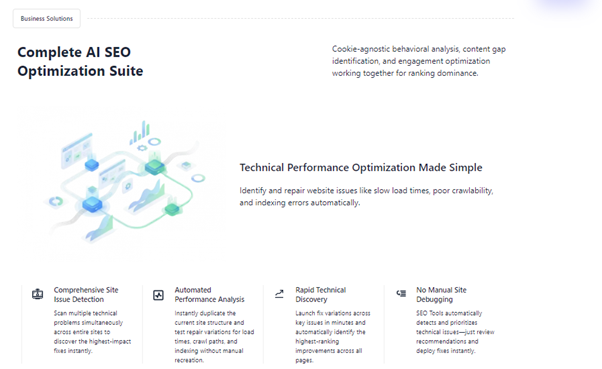 Business Solutions

Complete AI SEO Optimization Suite

Cookie-agnostic behavioral analysis, content gap identification, and engagement optimization working together for ranking dominance.

Technical Performance Optimization Made Simple

Identify and repair website issues like slow load times, poor crawlability, and indexing errors automatically.

Comprehensive Site Issue Detection

Scan multiple technical problems simultaneously across entire sites to discover the highest-impact fixes instantly.

Automated Performance Analysis

Instantly duplicate the current site structure and test repair variations for load times, crawl paths, and indexing without manual recreation.

Rapid Technical Discovery

Launch fix variations across key issues in minutes and automatically identify the highest-ranking improvements across all pages.

No Manual Site Debugging

SEO Tools automatically detects and prioritizes technical issues—just review recommendations and deploy fixes instantly.